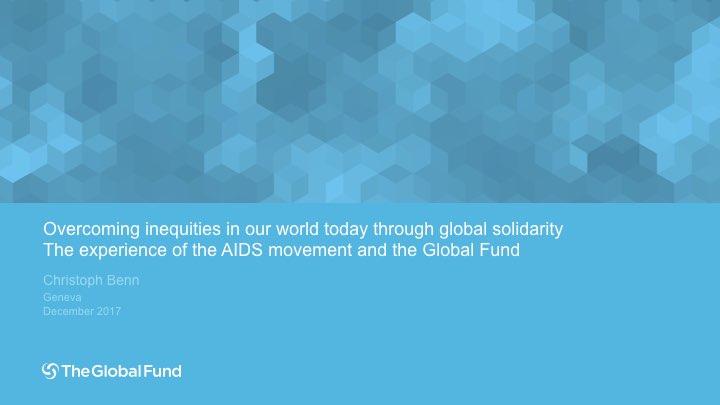 Overcoming inequities in our world today through global solidarity
The experience of the AIDS movement and the Global Fund

Christoph Benn
Geneva
December 2017

The Global Fund